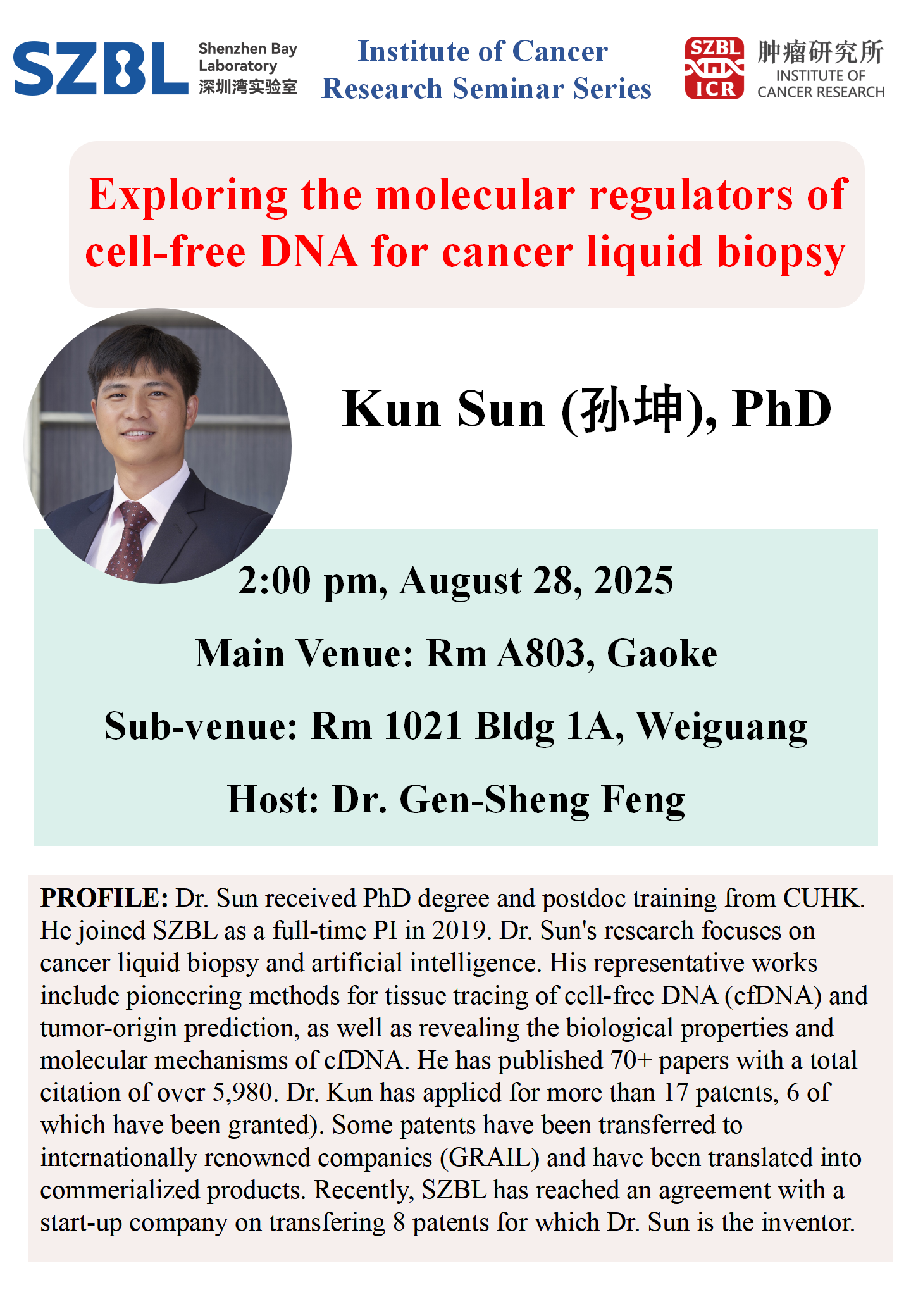 SZBL Shenzhen Bay Laboratory 深圳湾实验室

Institute of Cancer Research Seminar Series

SZBL ICR 肿瘤研究所 INSTITUTE OF CANCER RESEARCH

Exploring the molecular regulators of cell-free DNA for cancer liquid biopsy

Kun Sun (孙坤), PhD

2:00 pm, August 28, 2025

Main Venue: Rm A803, Gaoke

Sub-venue: Rm 1021 Bldg 1A, Weiguang

Host: Dr. Gen-Sheng Feng

PROFILE: Dr. Sun received PhD degree and postdoc training from CUHK. He joined SZBL as a full-time PI in 2019. Dr. Sun's research focuses on cancer liquid biopsy and artificial intelligence. His representative works include pioneering methods for tissue tracing of cell-free DNA (cfDNA) and tumor-origin prediction, as well as revealing the biological properties and molecular mechanisms of cfDNA. He has published 70+ papers with a total citation of over 5,980. Dr. Kun has applied for more than 17 patents, 6 of which have been granted). Some patents have been transferred to internationally renowned companies (GRAIL) and have been translated into commerialized products. Recently, SZBL has reached an agreement with a start-up company on transfering 8 patents for which Dr. Sun is the inventor.